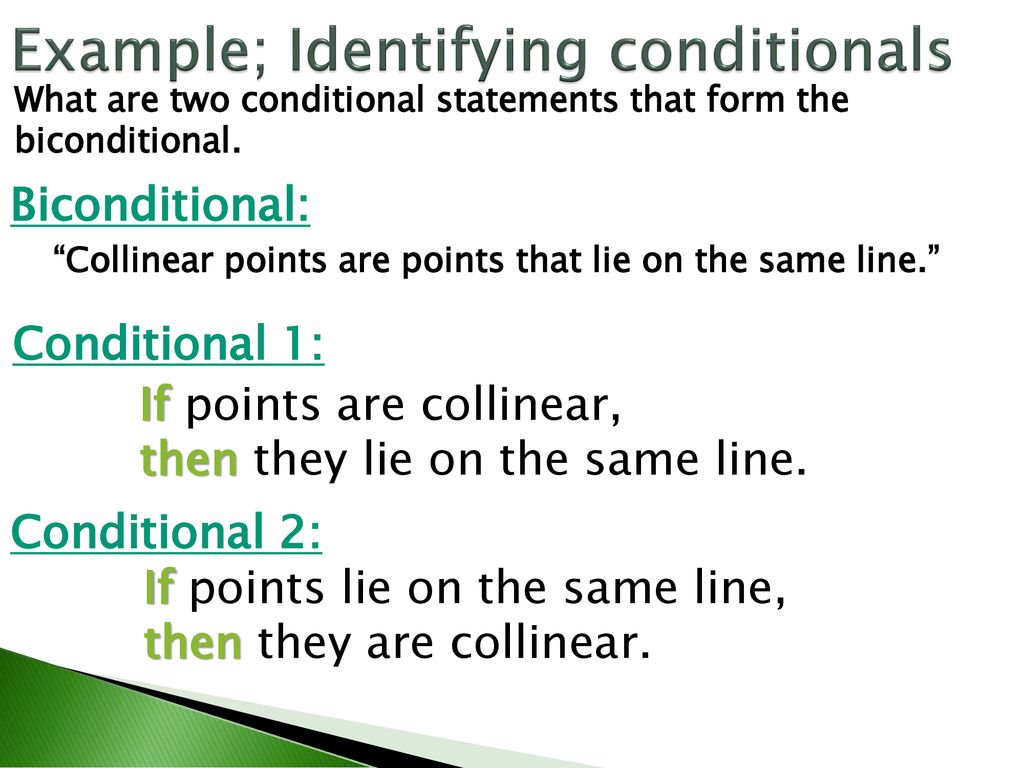 Example; Identifying conditionals

What are two conditional statements that form the biconditional.

Biconditional:

“Collinear points are points that lie on the same line.”

Conditional 1:

If points are collinear,
then they lie on the same line.

Conditional 2:

If points lie on the same line,
then they are collinear.